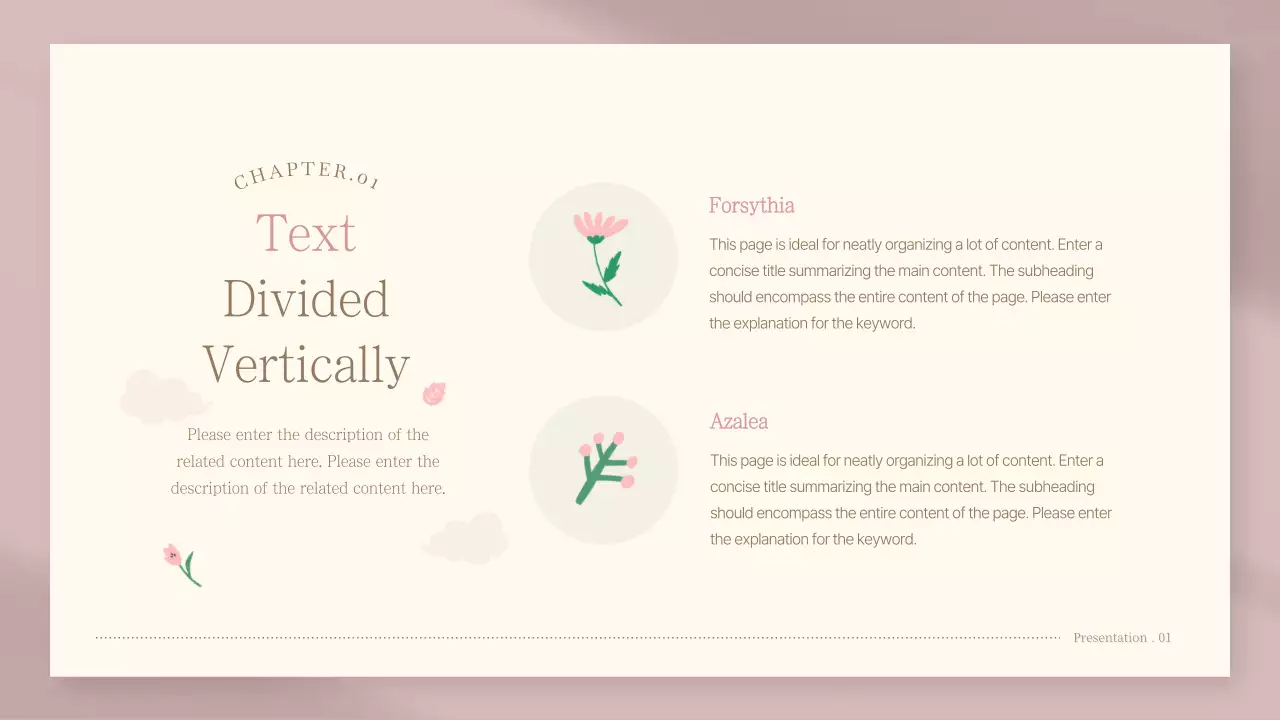 CHAPTER.01

Text Divided Vertically

Please enter the description of the related content here. Please enter the description of the related content here.

Forsythia

This page is ideal for neatly organizing a lot of content. Enter a concise title summarizing the main content. The subheading should encompass the entire content of the page. Please enter the explanation for the keyword.

Azalea

This page is ideal for neatly organizing a lot of content. Enter a concise title summarizing the main content. The subheading should encompass the entire content of the page. Please enter the explanation for the keyword.

Presentation . 01